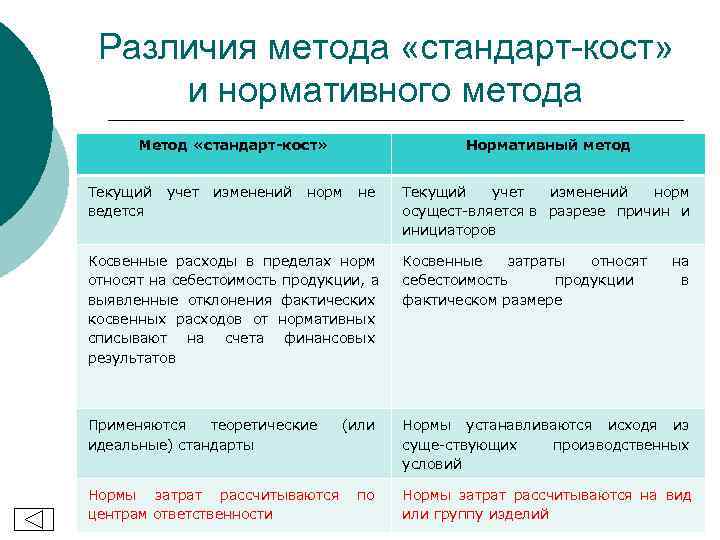 Различия метода «стандарт-кост» и нормативного метода

| Метод «стандарт-кост» | Нормативный метод |
|---|---|
| Текущий учет изменений норм не ведется | Текущий учет изменений норм осущест-вляется в разрезе причин и инициаторов |
| Косвенные расходы в пределах норм относят на себестоимость продукции, а выявленные отклонения фактических косвенных расходов от нормативных списывают на счета финансовых результатов | Косвенные затраты относят на себестоимость продукции в фактическом размере |
| Применяются теоретические (или идеальные) стандарты | Нормы устанавливаются исходя из суще-ствующих производственных условий |
| Нормы затрат рассчитываются по центрам ответственности | Нормы затрат рассчитываются на вид или группу изделий |